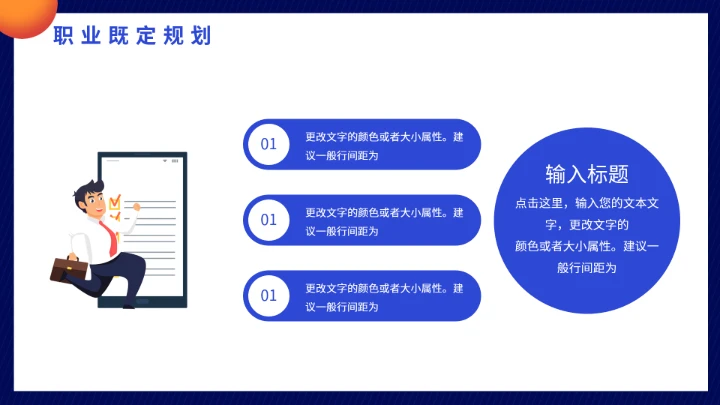 职业既定规划

01 更改文字的颜色或者大小属性。建议一般行间距为

01 更改文字的颜色或者大小属性。建议一般行间距为

01 更改文字的颜色或者大小属性。建议一般行间距为

输入标题

点击这里，输入您的文本文字，更改文字的颜色或者大小属性。建议一般行间距为